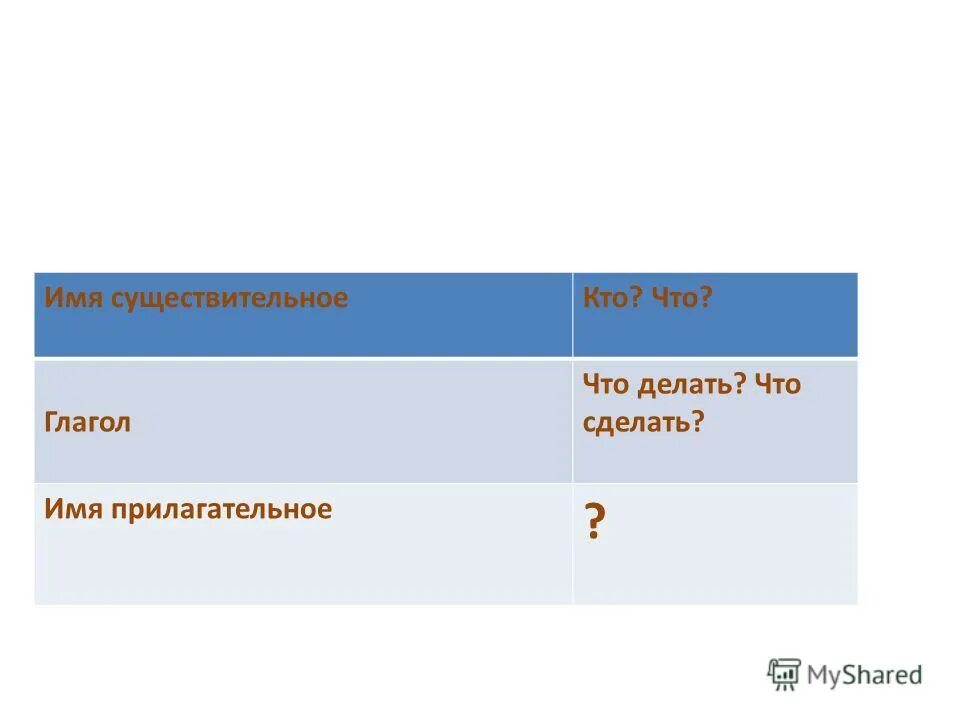 | Имя существительное | Кто? Что? |
|---|---|
| Глагол | Что делать? Что сделать? |
| Имя прилагательное | ? |

MyShared